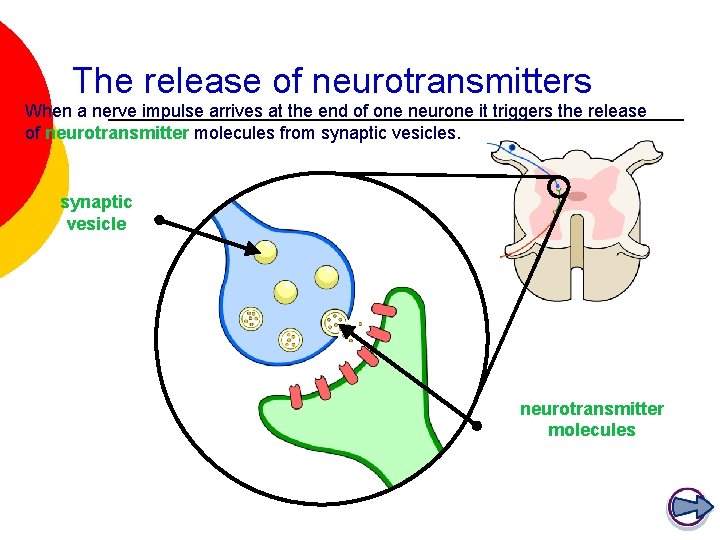 The release of neurotransmitters

When a nerve impulse arrives at the end of one neurone it triggers the release of neurotransmitter molecules from synaptic vesicles.

synaptic vesicle

neurotransmitter molecules